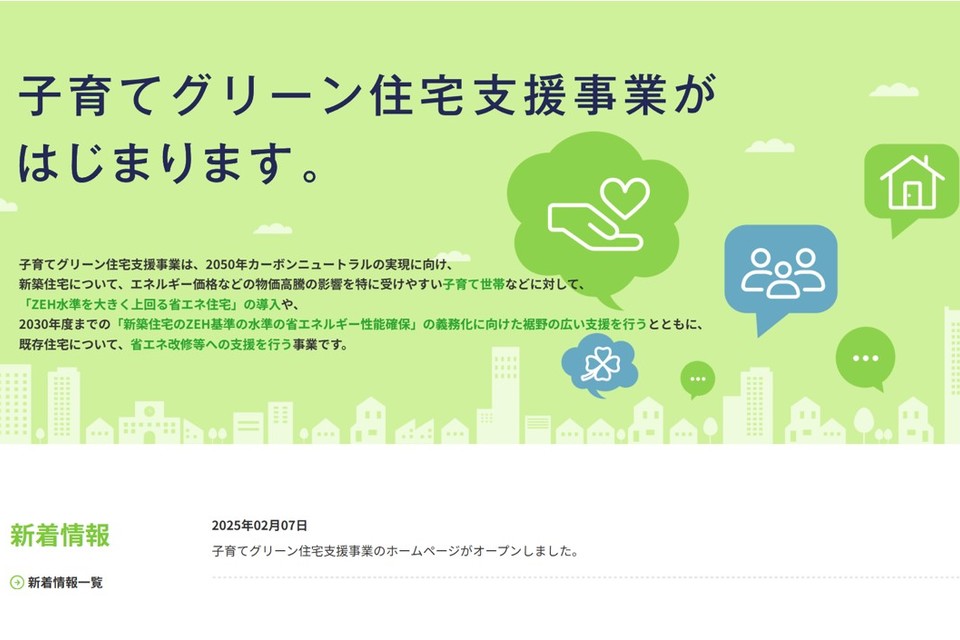 子育てグリーン住宅支援事業が
はじまります。

子育てグリーン住宅支援事業は、2050年カーボンニュートラルの実現に向け、
新築住宅について、エネルギー価格などの物価高騰の影響を特に受けやすい子育て世帯などに対して、
「ZEH水準を大きく上回る省エネ住宅」の導入や、
2030年度までの「新築住宅のZEH基準の水準の省エネルギー性能確保」の義務化に向けた裾野の広い支援を行うとともに、
既存住宅について、省エネ改修等への支援を行う事業です。

新着情報

新着情報一覧

2025年02月07日
子育てグリーン住宅支援事業のホームページがオープンしました。